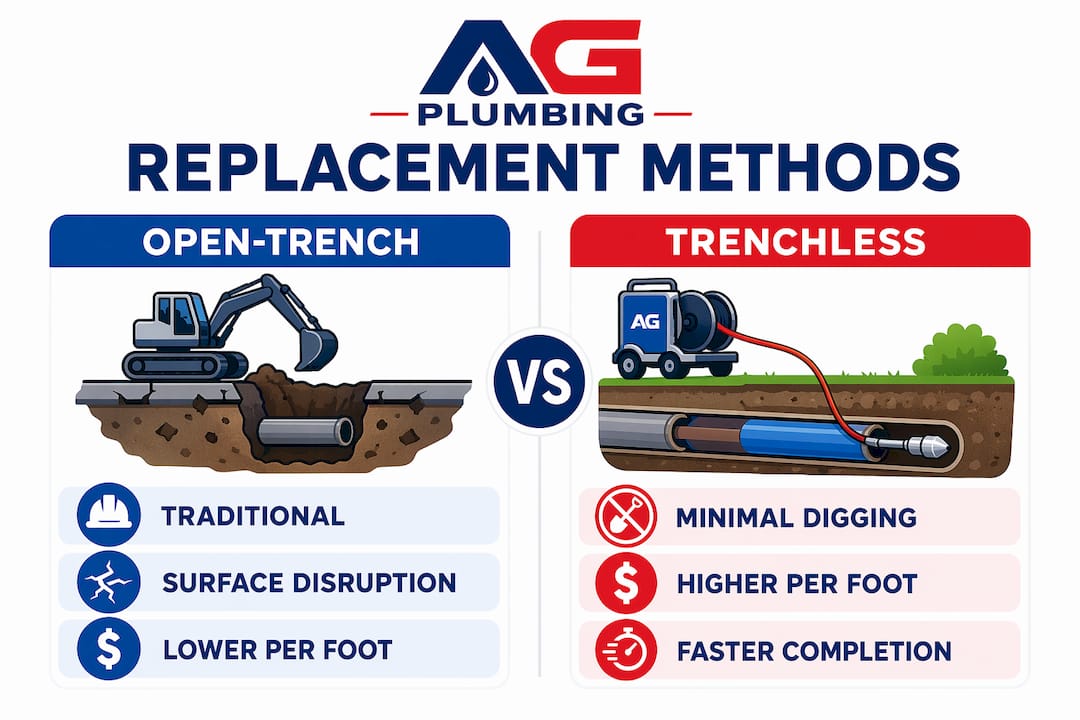 AG
PLUMBING
REPLACEMENT METHODS

OPEN-TRENCH

TRADITIONAL
SURFACE DISRUPTION
$ LOWER PER FOOT

VS

TRENCHLESS

AG

MINIMAL DIGGING
$ HIGHER PER FOOT
FASTER COMPLETION